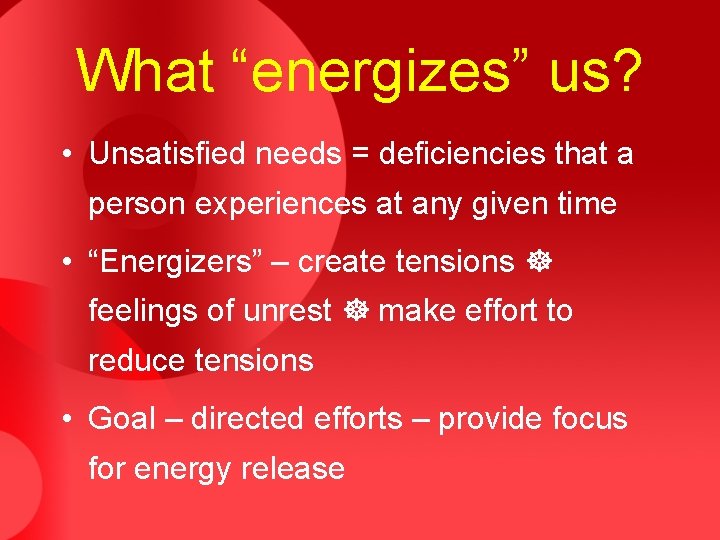 What “energizes” us?

• Unsatisfied needs = deficiencies that a person experiences at any given time

• “Energizers” – create tensions ☸ feelings of unrest ☸ make effort to reduce tensions

• Goal – directed efforts – provide focus for energy release